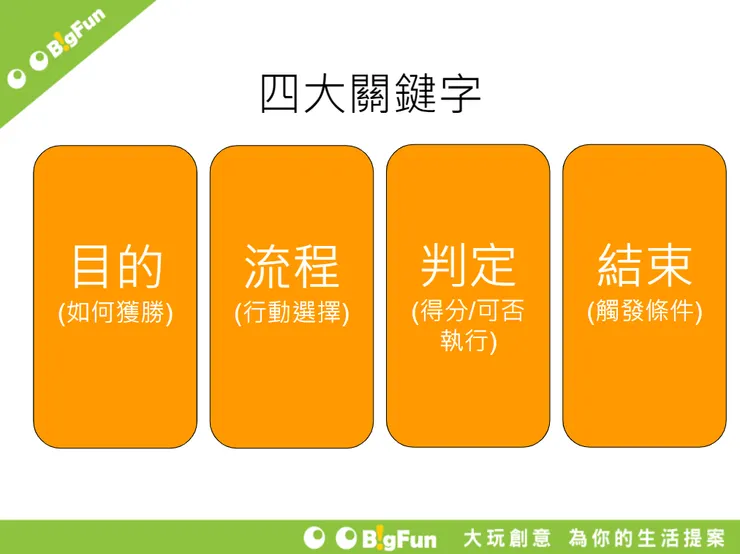 B!gFun

四大關鍵字

目的
(如何獲勝)

流程
(行動選擇)

判定
(得分/可否執行)

結束
(觸發條件)

B!gFun 大玩創意 為你的生活提案